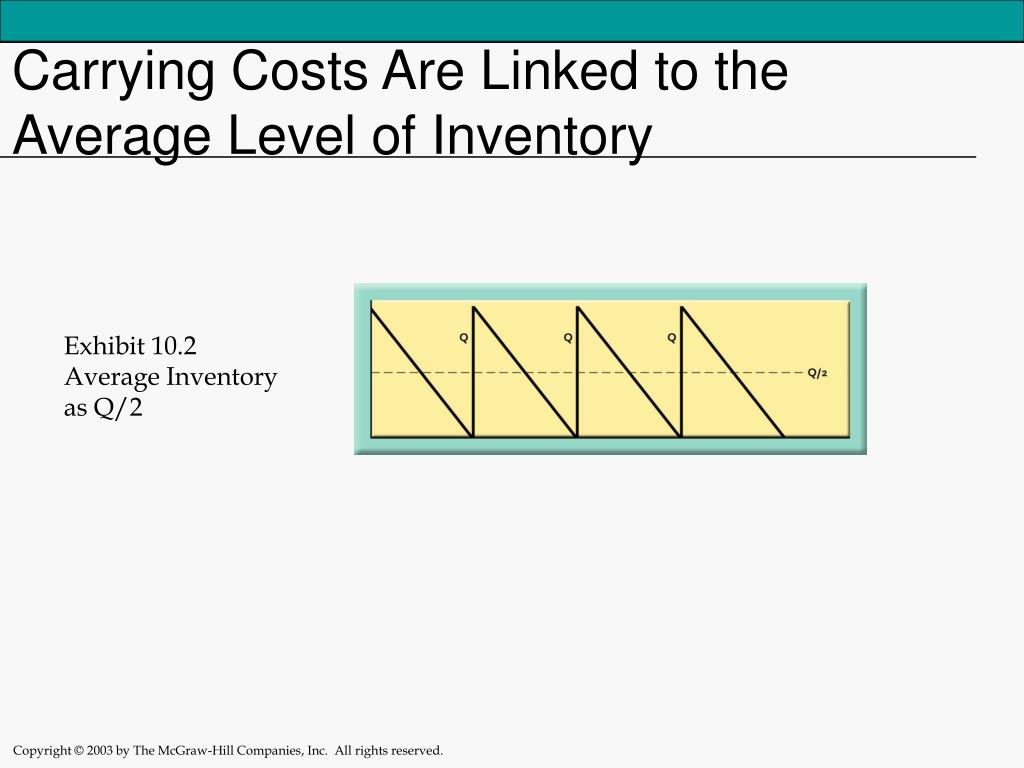 Carrying Costs Are Linked to the Average Level of Inventory

Exhibit 10.2
Average Inventory as Q/2

Q
Q
Q
Q/2

Copyright © 2003 by The McGraw-Hill Companies, Inc. All rights reserved.